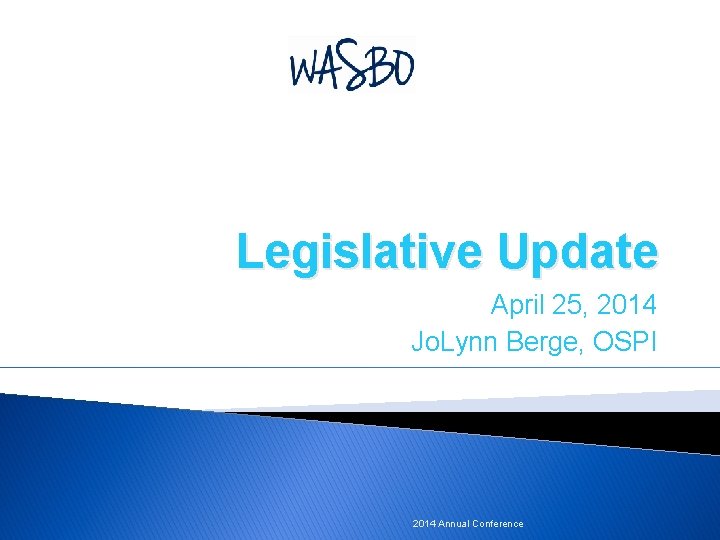 WASBO

Legislative Update

April 25, 2014
JoLynn Berge, OSPI

2014 Annual Conference